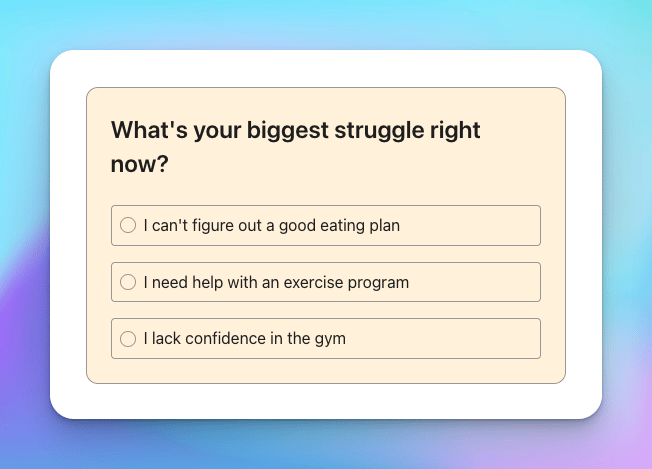 What's your biggest struggle right now?

I can't figure out a good eating plan

I need help with an exercise program

I lack confidence in the gym